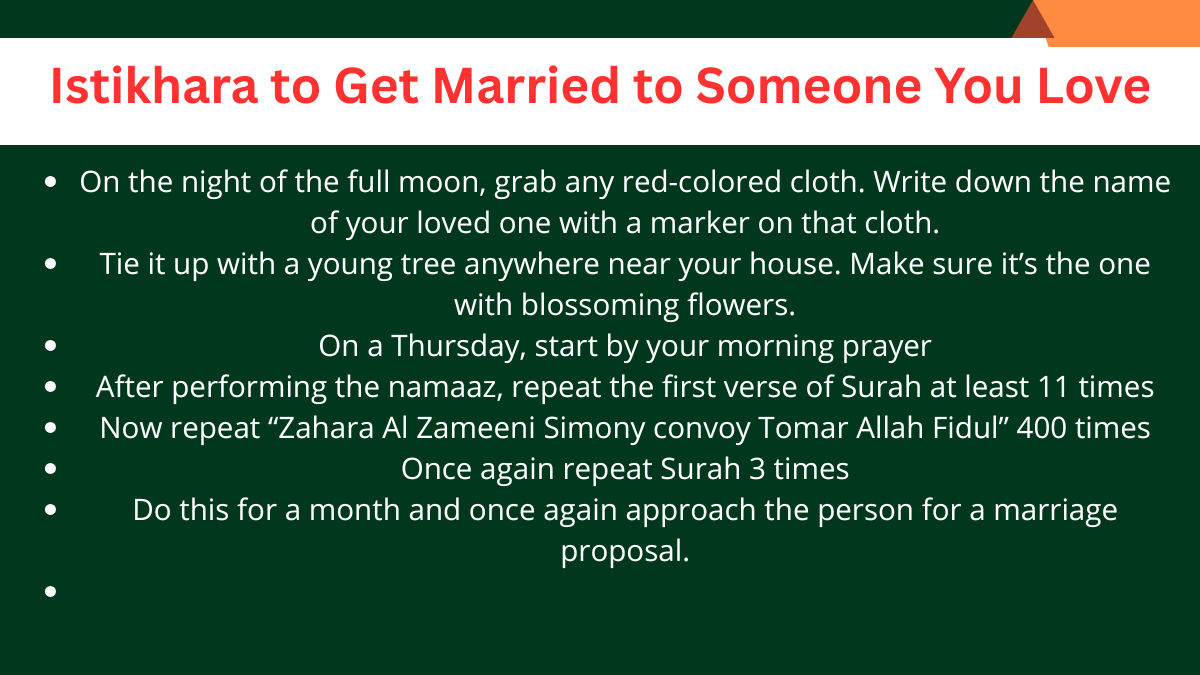 Istikhara to Get Married to Someone You Love

- On the night of the full moon, grab any red-colored cloth. Write down the name of your loved one with a marker on that cloth.
- Tie it up with a young tree anywhere near your house. Make sure it's the one with blossoming flowers.
- On a Thursday, start by your morning prayer
- After performing the namaaz, repeat the first verse of Surah at least 11 times
- Now repeat "Zahara Al Zameeni Simony convoy Tomar Allah Fidul" 400 times
- Once again repeat Surah 3 times
- Do this for a month and once again approach the person for a marriage proposal.
-